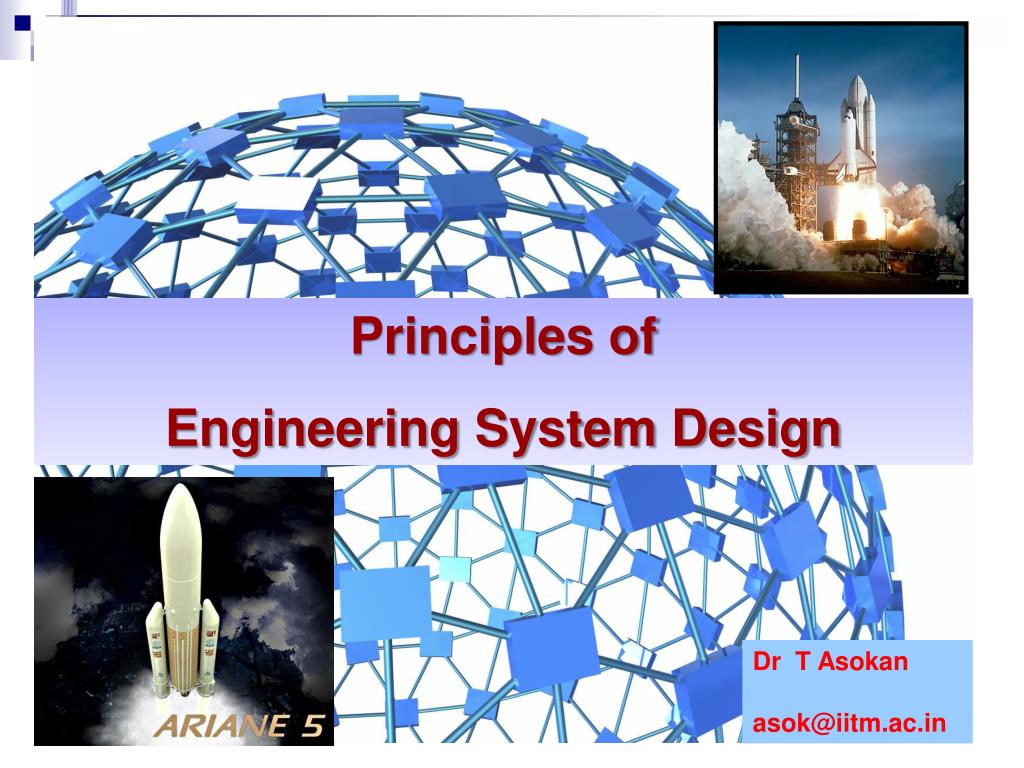 Principles of

Engineering System Design

ARIANE 5

Dr T Asokan

asok@iitm.ac.in